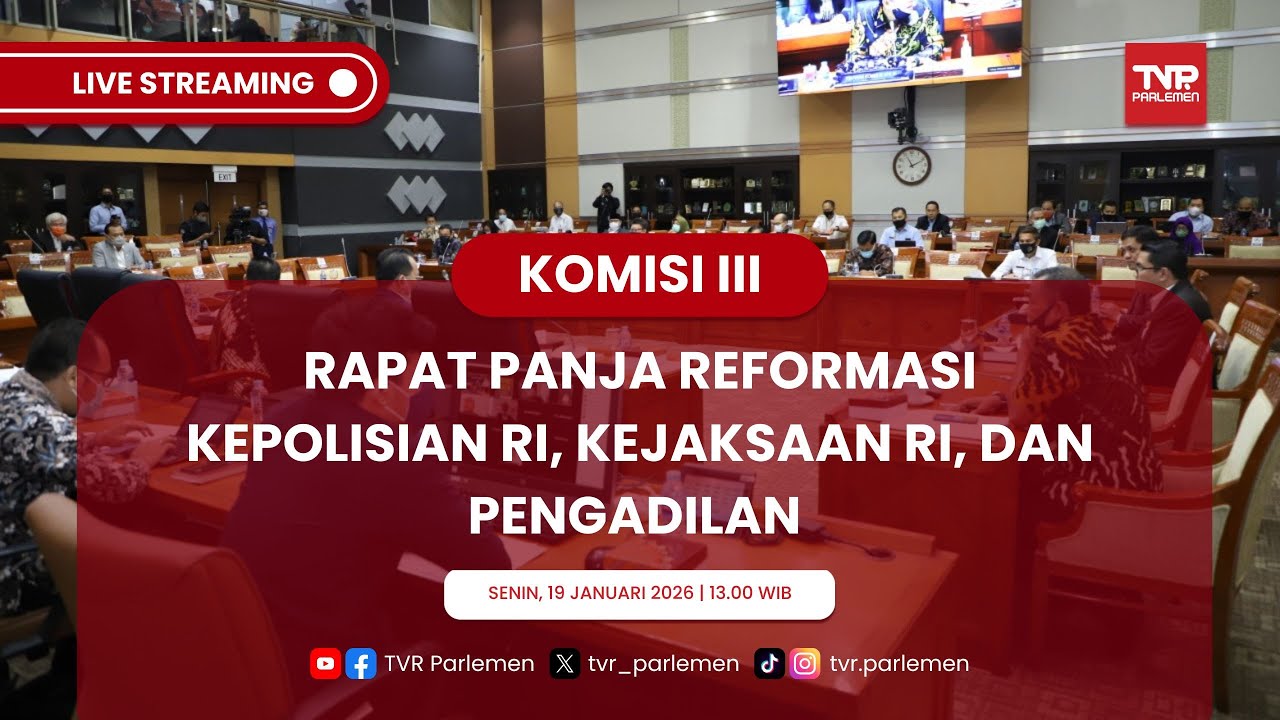 LIVE STREAMING

TVR PARLEMEN

EXIT

KOMISI III

RAPAT PANJA REFORMASI KEPOLISIAN RI, KEJAKSAAN RI, DAN PENGADILAN

SENIN, 19 JANUARI 2026 | 13.00 WIB

TVR Parlemen tvr_parlemen tvr.parlemen